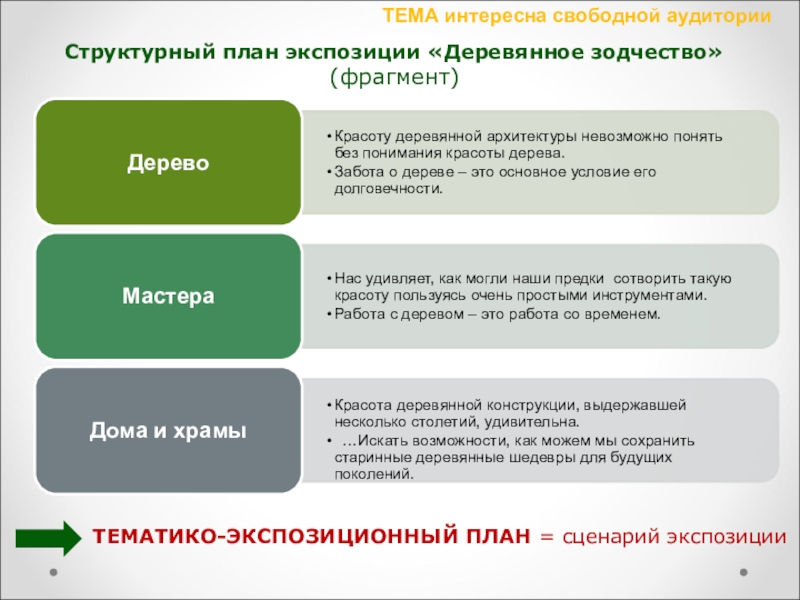 ТЕМА интересна свободной аудитории

Структурный план экспозиции «Деревянное зодчество» (фрагмент)

Дерево

• Красоту деревянной архитектуры невозможно понять без понимания красоты дерева.
• Забота о дереве – это основное условие его долговечности.

Мастера

• Нас удивляет, как могли наши предки сотворить такую красоту пользуясь очень простыми инструментами.
• Работа с деревом – это работа со временем.

Дома и храмы

• Красота деревянной конструкции, выдержавшей несколько столетий, удивительна.
• …Искать возможности, как можем мы сохранить старинные деревянные шедевры для будущих поколений.

ТЕМАТИКО-ЭКСПОЗИЦИОННЫЙ ПЛАН = сценарий экспозиции